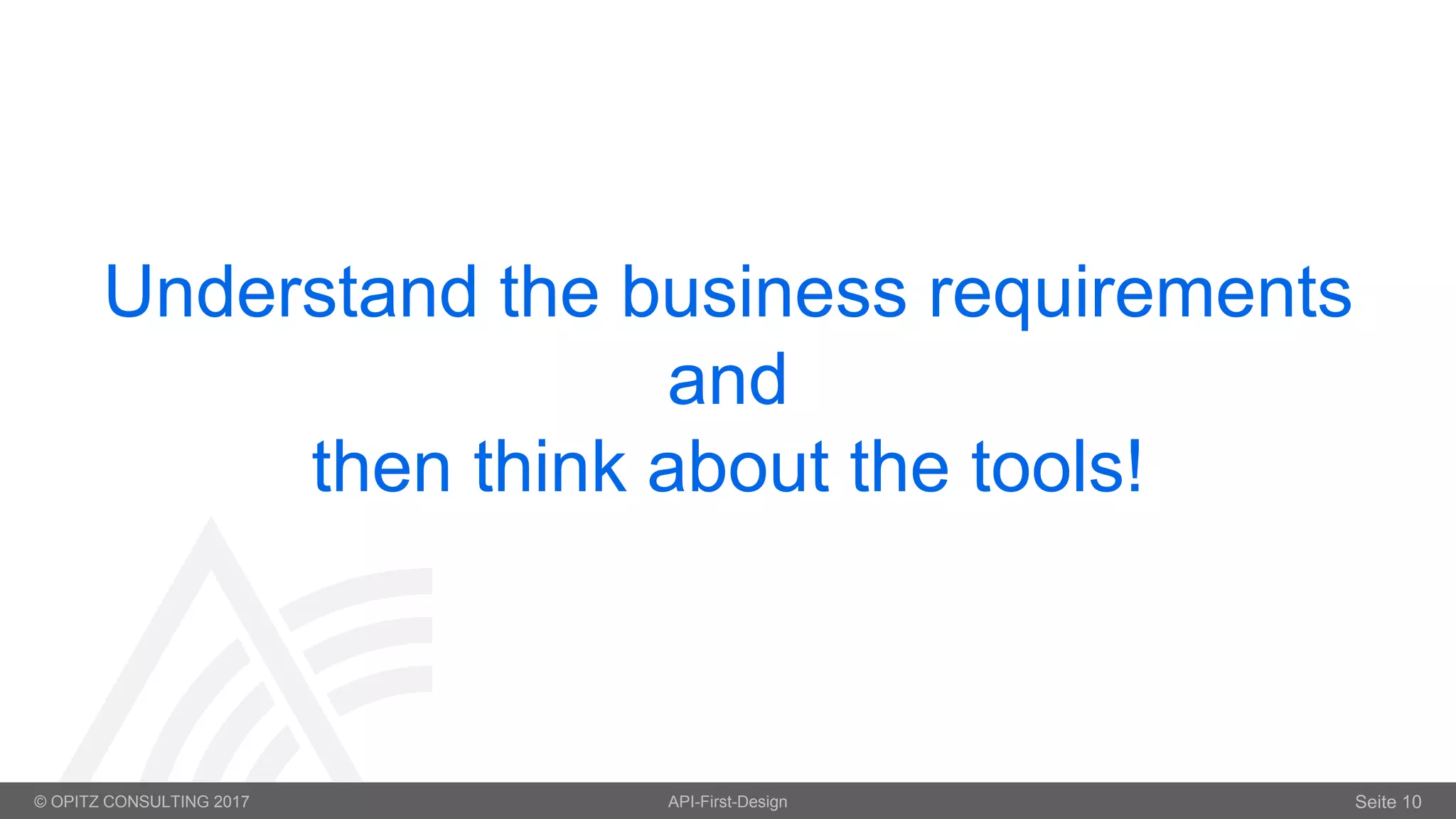 Understand the business requirements
and
then think about the tools!

© OPITZ CONSULTING 2017 API-First-Design Seite 10